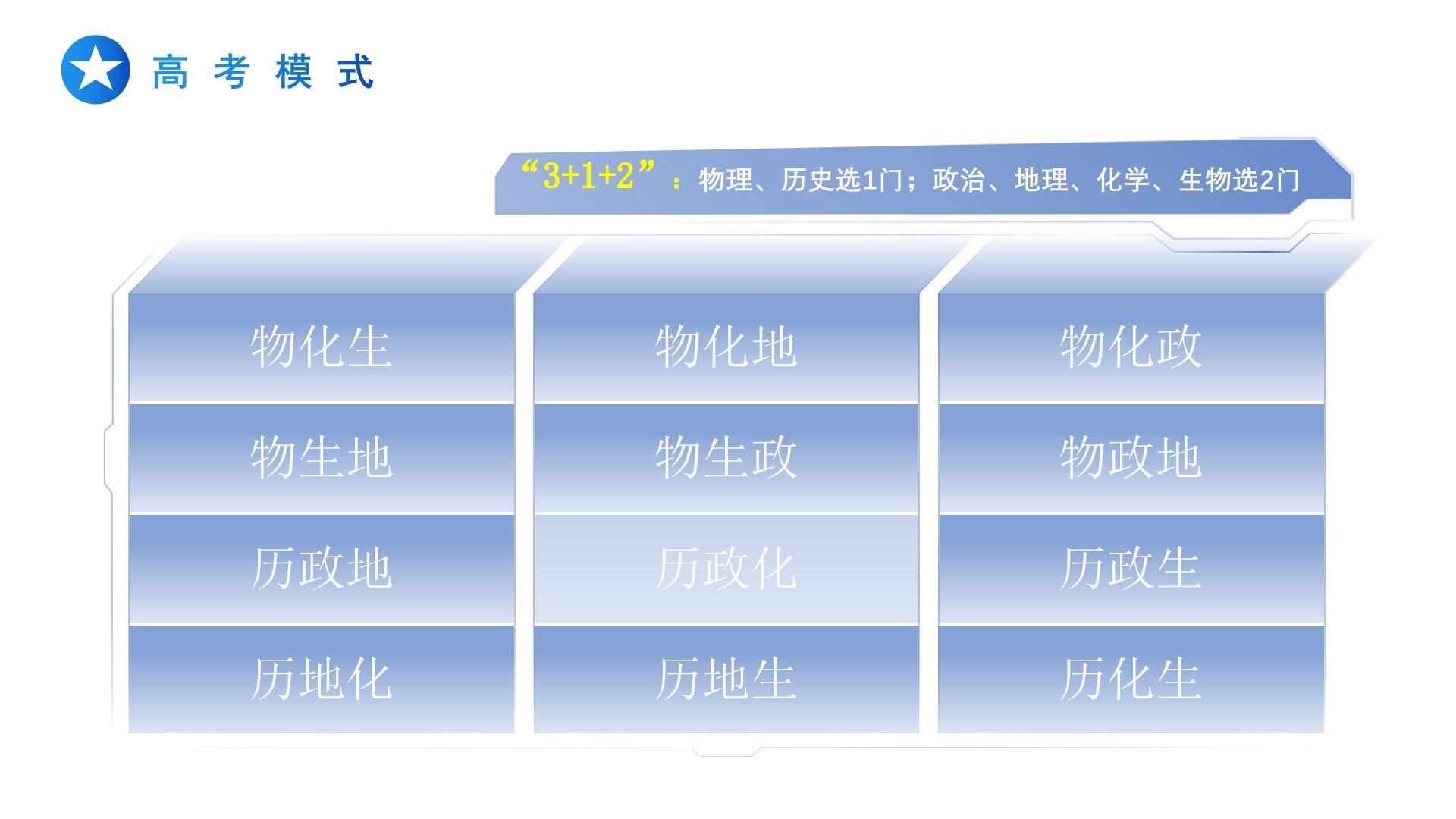 高考模式

“3+1+2”：物理、历史选1门；政治、地理、化学、生物选2门

| 物化生 | 物化地 | 物化政 |
|---|---|---|
| 物生地 | 物生政 | 物政地 |
| 历政地 | 历政化 | 历政生 |
| 历地化 | 历地生 | 历化生 |